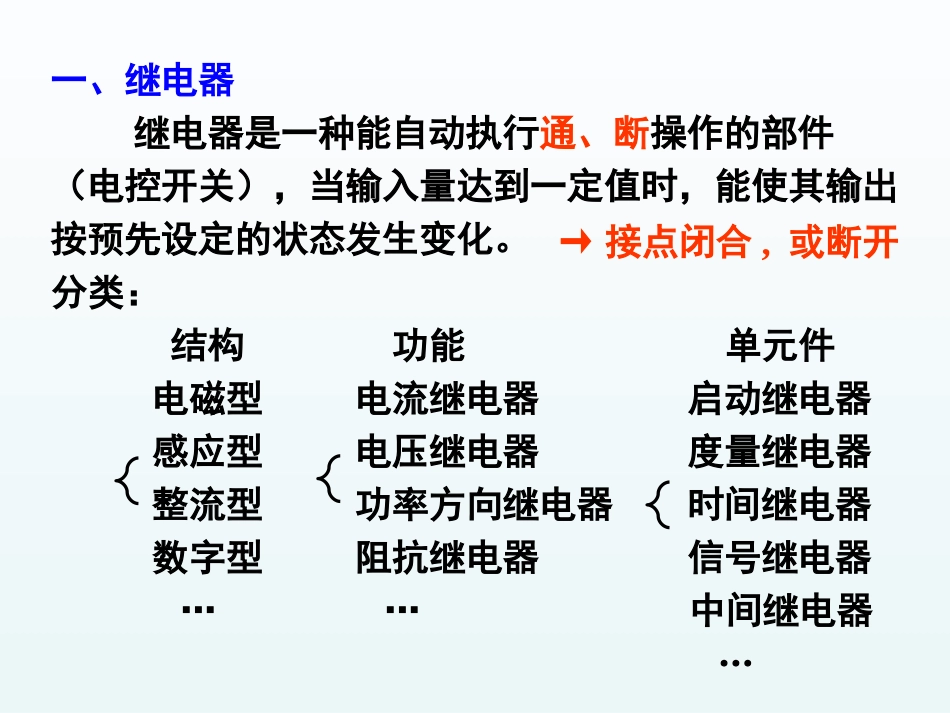 一、继电器

继电器是一种能自动执行通、断操作的部件（电控开关），当输入量达到一定值时，能使其输出按预先设定的状态发生变化。 → 接点闭合，或断开

分类：

结构
电磁型
感应型
整流型
数字型
…

功能
电流继电器
电压继电器
功率方向继电器
阻抗继电器
…

单元件
启动继电器
度量继电器
时间继电器
信号继电器
中间继电器
…